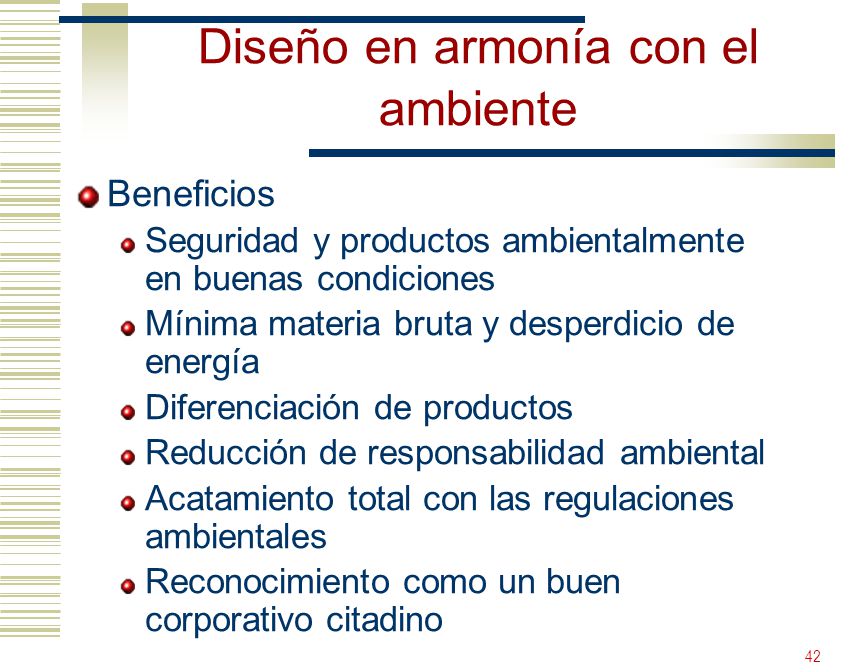 Diseño en armonía con el ambiente

Beneficios

Seguridad y productos ambientalmente en buenas condiciones

Mínima materia bruta y desperdicio de energía

Diferenciación de productos

Reducción de responsabilidad ambiental

Acatamiento total con las regulaciones ambientales

Reconocimiento como un buen corporativo citadino

42